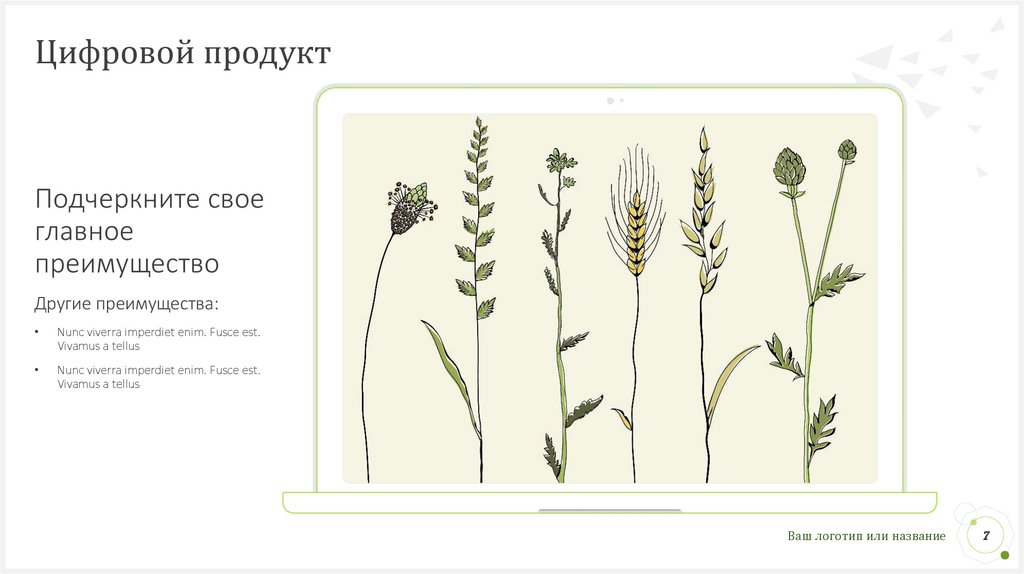 Цифровой продукт

Подчеркните свое главное преимущество

Другие преимущества:

• Nunc viverra imperdiet enim. Fusce est. Vivamus a tellus

• Nunc viverra imperdiet enim. Fusce est. Vivamus a tellus

Ваш логотип или название

7